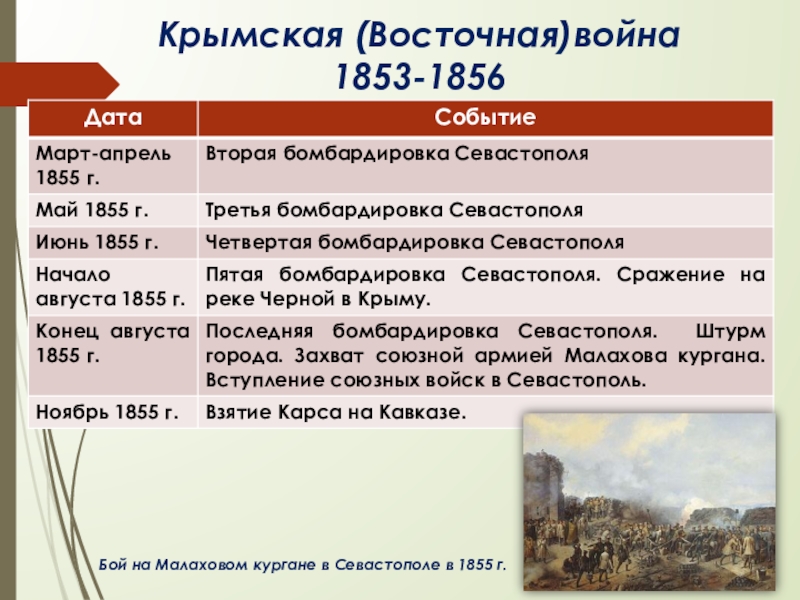 Крымская (Восточная)война
1853-1856

| Дата | Событие |
|---|---|
| Март-апрель 1855 г. | Вторая бомбардировка Севастополя |
| Май 1855 г. | Третья бомбардировка Севастополя |
| Июнь 1855 г. | Четвертая бомбардировка Севастополя |
| Начало августа 1855 г. | Пятая бомбардировка Севастополя. Сражение на реке Черной в Крыму. |
| Конец августа 1855 г. | Последняя бомбардировка Севастополя. Штурм города. Захват союзной армией Малахова кургана. Вступление союзных войск в Севастополь. |
| Ноябрь 1855 г. | Взятие Карса на Кавказе. |

Бой на Малаховом кургане в Севастополе в 1855 г.